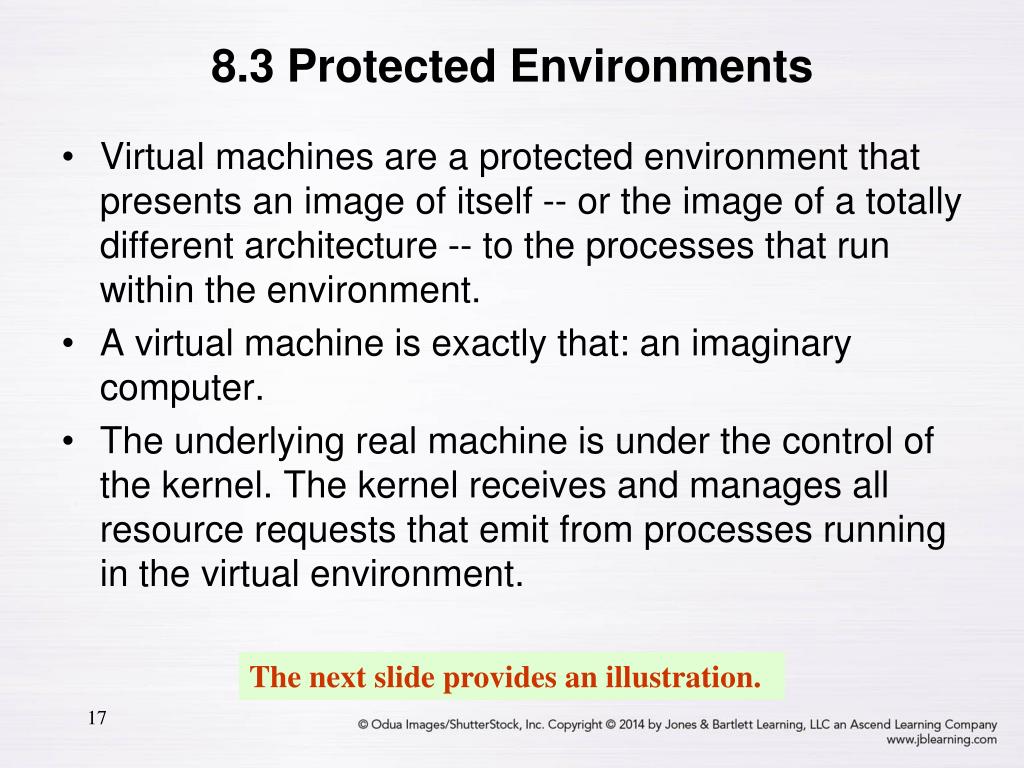 8.3 Protected Environments

• Virtual machines are a protected environment that presents an image of itself -- or the image of a totally different architecture -- to the processes that run within the environment.
• A virtual machine is exactly that: an imaginary computer.
• The underlying real machine is under the control of the kernel. The kernel receives and manages all resource requests that emit from processes running in the virtual environment.

The next slide provides an illustration.

17

© Odua Images/ShutterStock, Inc. Copyright © 2014 by Jones & Bartlett Learning, LLC an Ascend Learning Company
www.jblearning.com